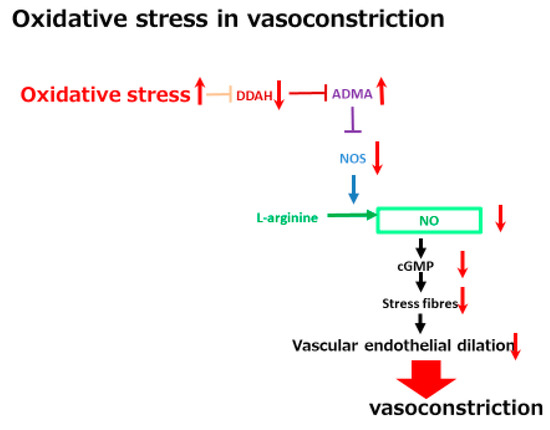 Oxidative stress in vasoconstriction

Oxidative stress DDAH ADMA

NOS

L-arginine NO

cGMP

Stress fibres

Vascular endothelial dilation

vasoconstriction